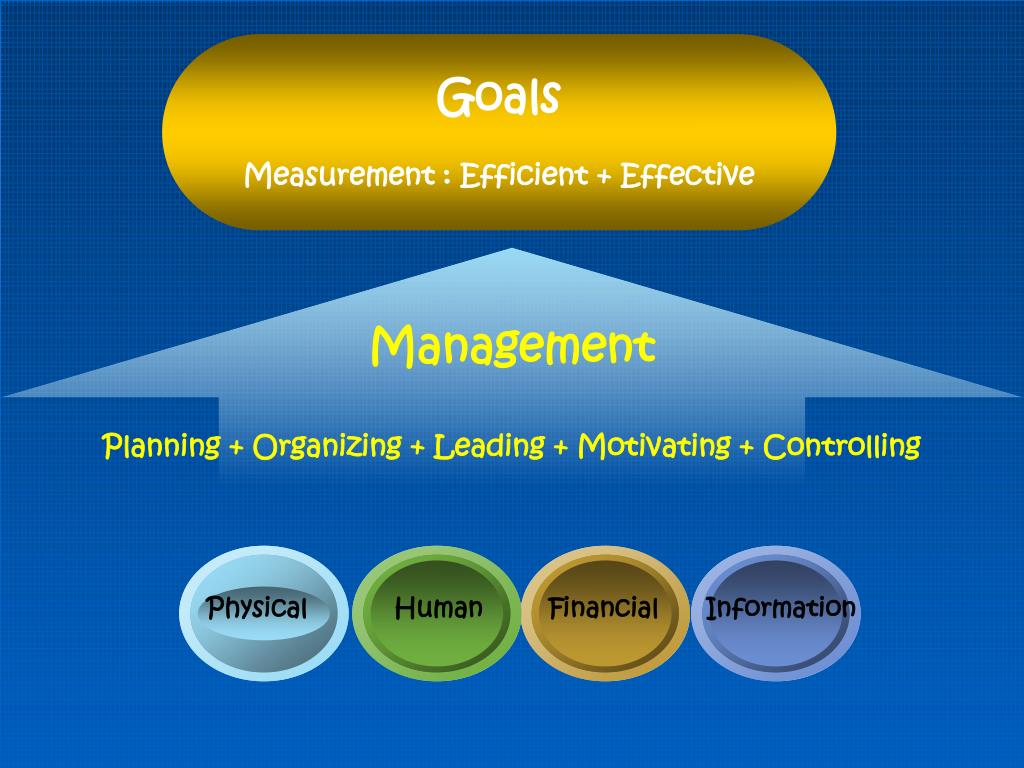 Goals

Measurement : Efficient + Effective

Management

Planning + Organizing + Leading + Motivating + Controlling

Physical

Human

Financial

Information